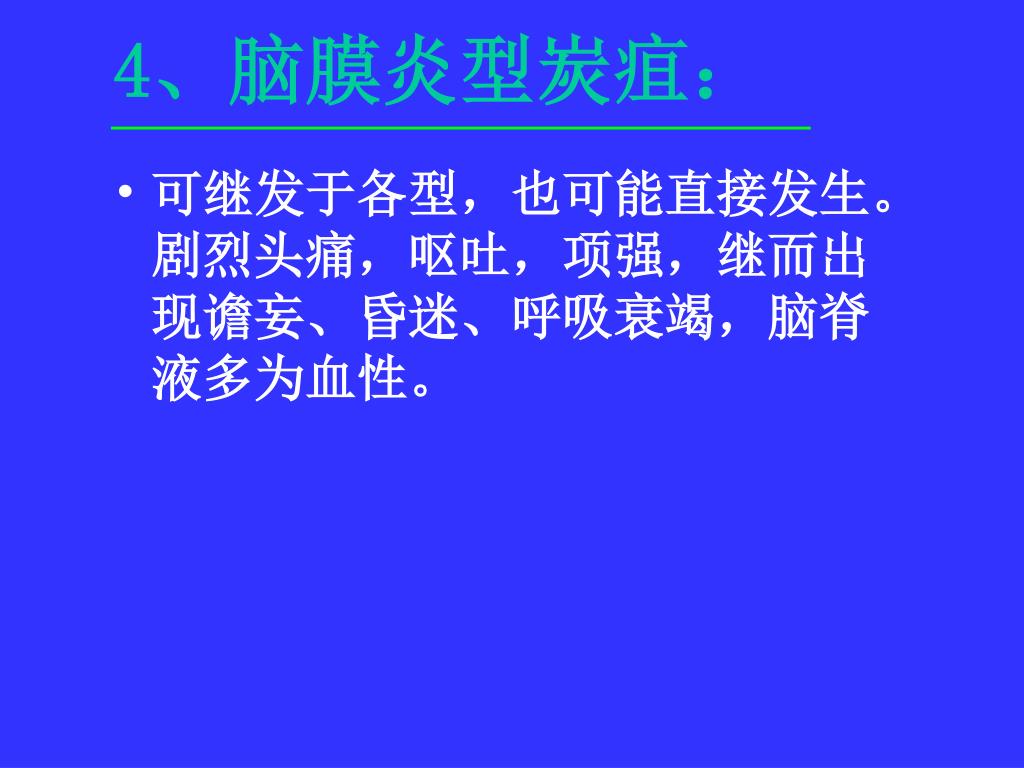 4、脑膜炎型炭疽：

• 可继发于各型，也可能直接发生。剧烈头痛，呕吐，项强，继而出现谵妄、昏迷、呼吸衰竭，脑脊液多为血性。